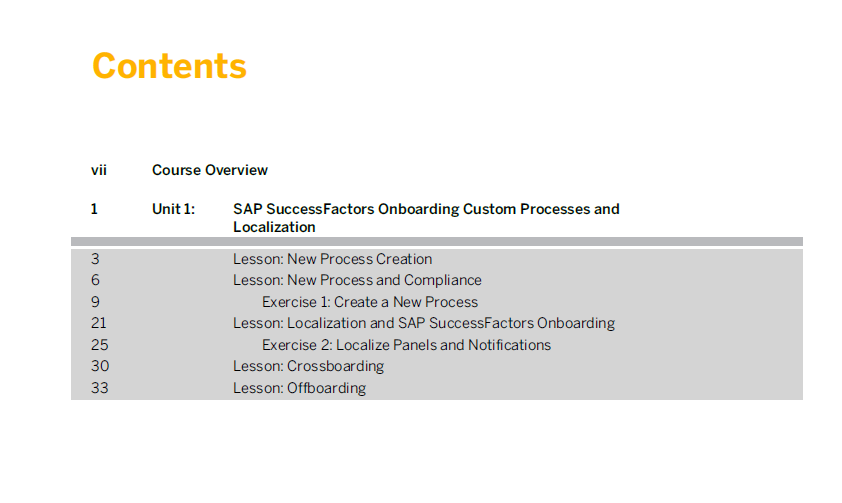 Contents

vii Course Overview

1 Unit 1: SAP SuccessFactors Onboarding Custom Processes and Localization

3 Lesson: New Process Creation
6 Lesson: New Process and Compliance
9 Exercise 1: Create a New Process
21 Lesson: Localization and SAP SuccessFactors Onboarding
25 Exercise 2: Localize Panels and Notifications
30 Lesson: Crossboarding
33 Lesson: Offboarding